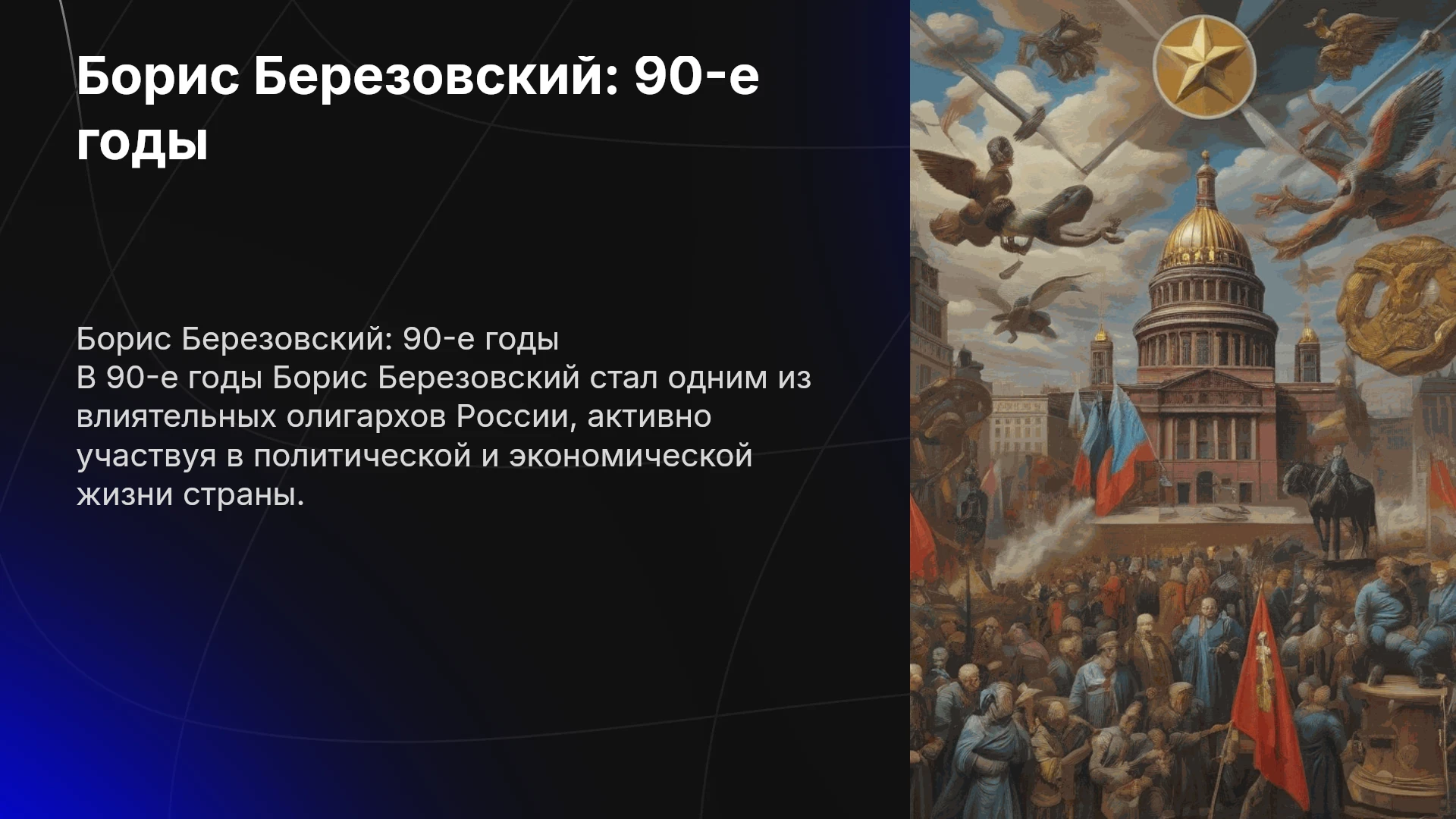 Борис Березовский: 90-е годы

Борис Березовский: 90-е годы
В 90-е годы Борис Березовский стал одним из влиятельных олигархов России, активно участвуя в политической и экономической жизни страны.